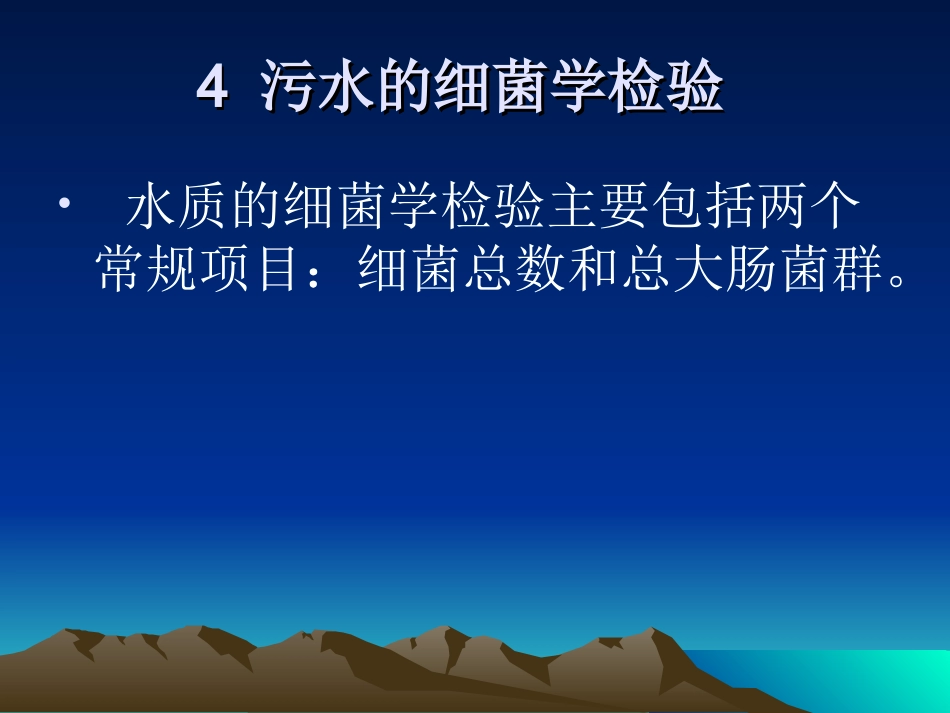 4 污水的细菌学检验

• 水质的细菌学检验主要包括两个常规项目：细菌总数和总大肠菌群。